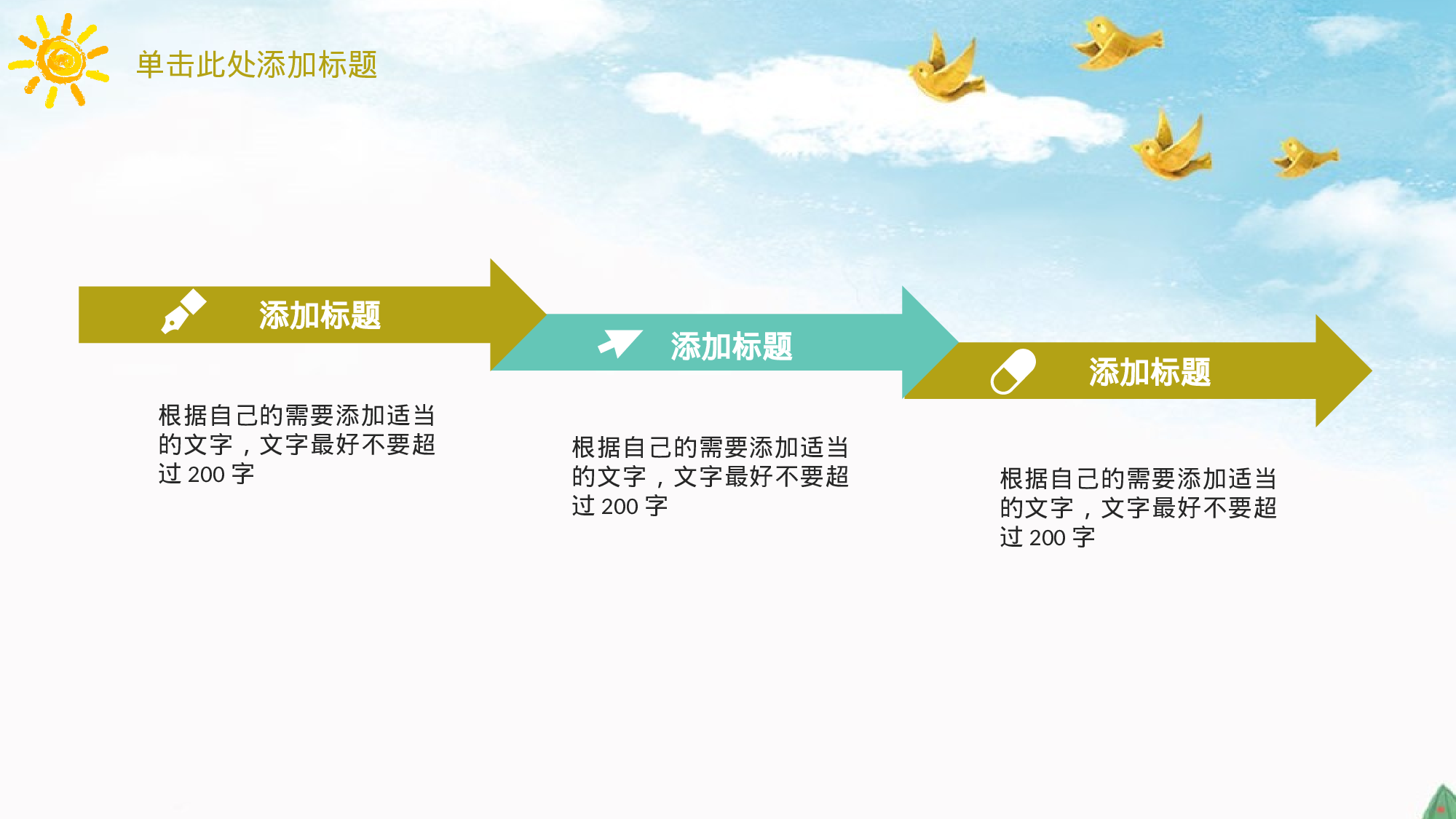 单击此处添加标题

添加标题

添加标题

添加标题

根据自己的需要添加适当的文字，文字最好不要超过 200 字

根据自己的需要添加适当的文字，文字最好不要超过 200 字

根据自己的需要添加适当的文字，文字最好不要超过 200 字